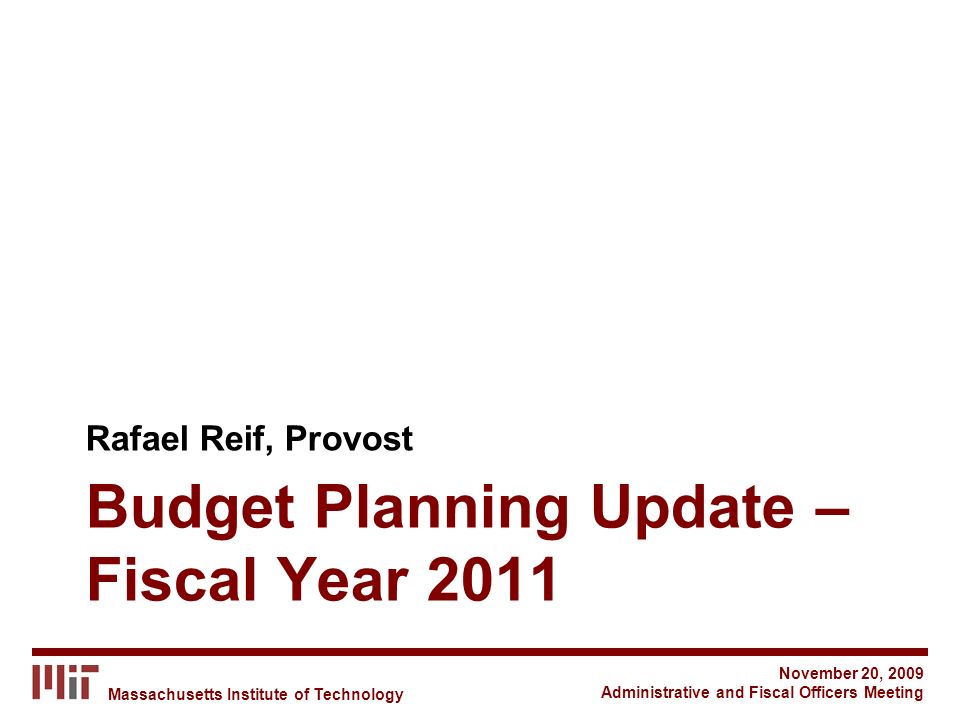 Rafael Reif, Provost

Budget Planning Update – Fiscal Year 2011

MIT Massachusetts Institute of Technology

November 20, 2009
Administrative and Fiscal Officers Meeting